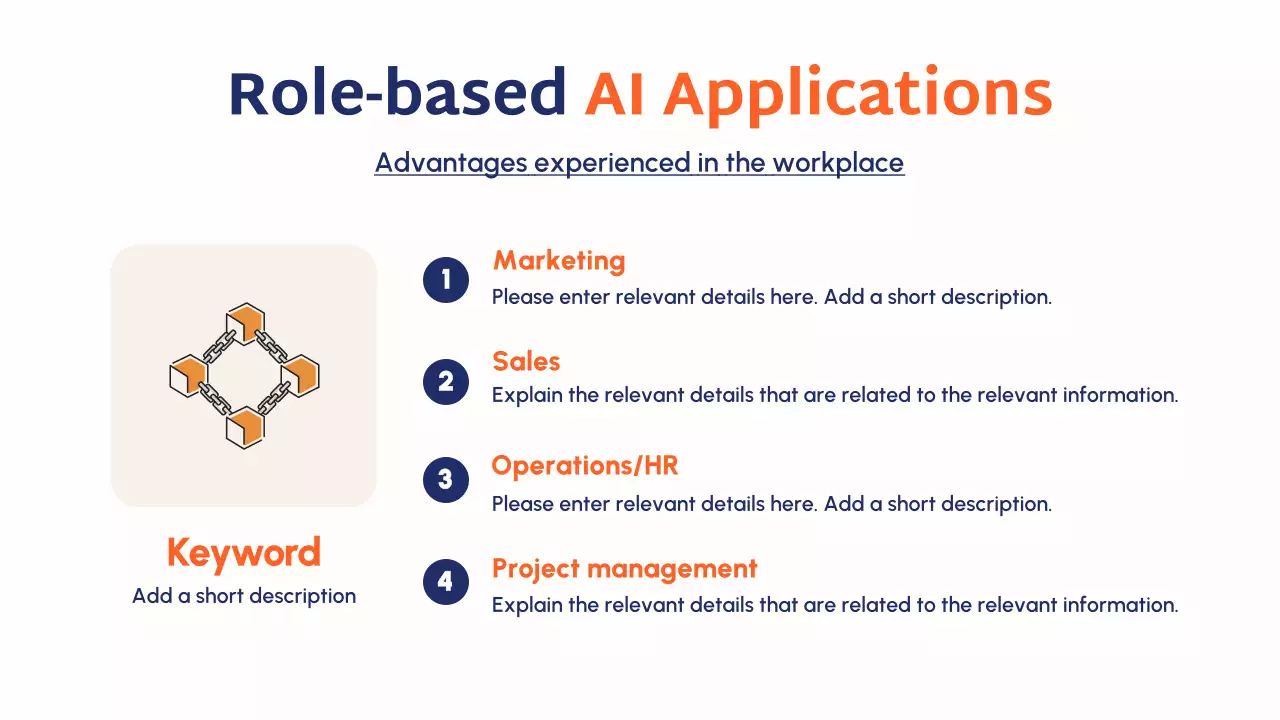 Role-based AI Applications

Advantages experienced in the workplace

Keyword
Add a short description

1
Marketing
Please enter relevant details here. Add a short description.

2
Sales
Explain the relevant details that are related to the relevant information.

3
Operations/HR
Please enter relevant details here. Add a short description.

4
Project management
Explain the relevant details that are related to the relevant information.